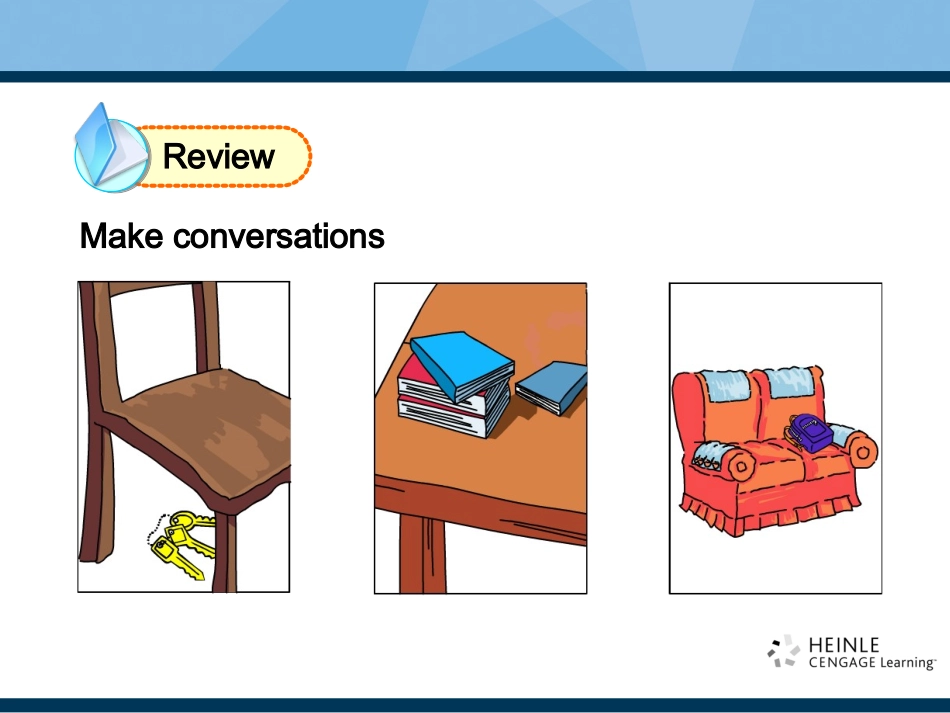 Review

Make conversations

HEINLE
CENGAGE Learning™